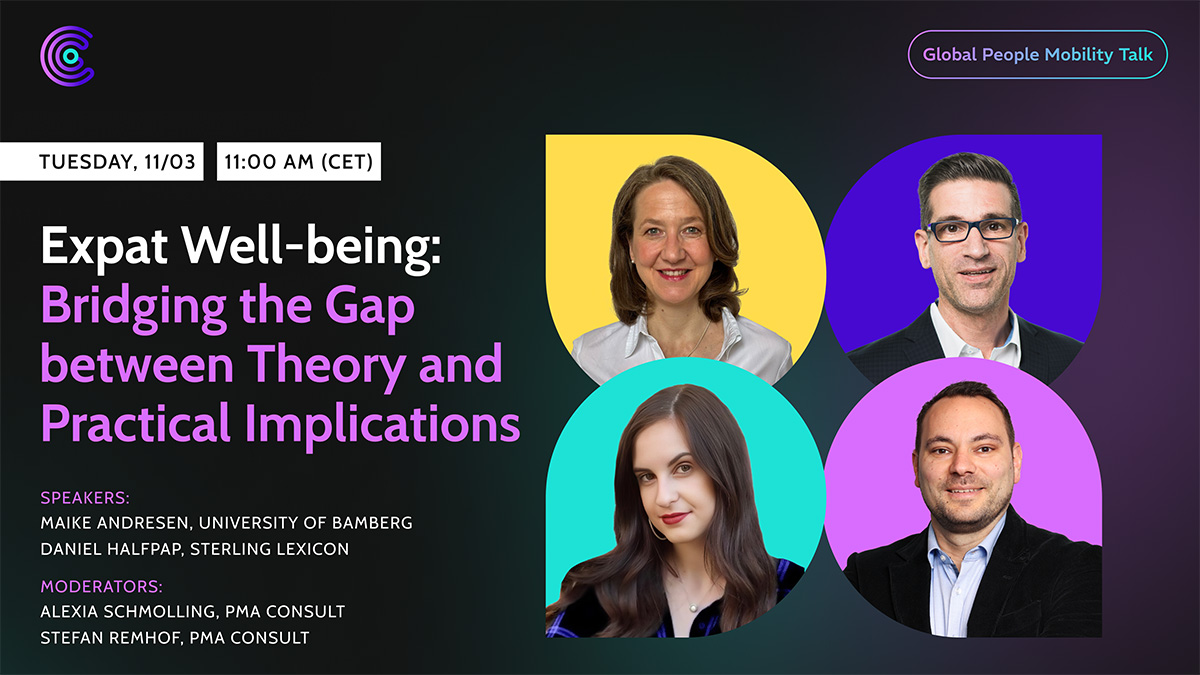 Global People Mobility Talk

TUESDAY, 11/03 11:00 AM (CET)

Expat Well-being: Bridging the Gap between Theory and Practical Implications

SPEAKERS:
MAIKE ANDRESEN, UNIVERSITY OF BAMBERG
DANIEL HALFPAP, STERLING LEXICON

MODERATORS:
ALEXIA SCHMOLLING, PMA CONSULT
STEFAN REMHOF, PMA CONSULT